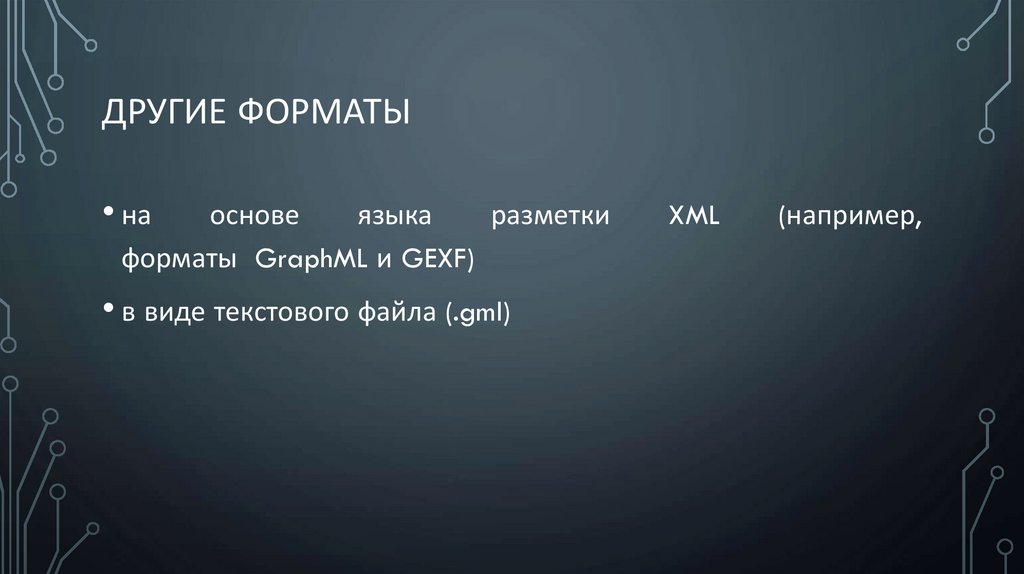 ДРУГИЕ ФОРМАТЫ

• на основе языка разметки XML (например, форматы GraphML и GEXF)

• в виде текстового файла (.gml)